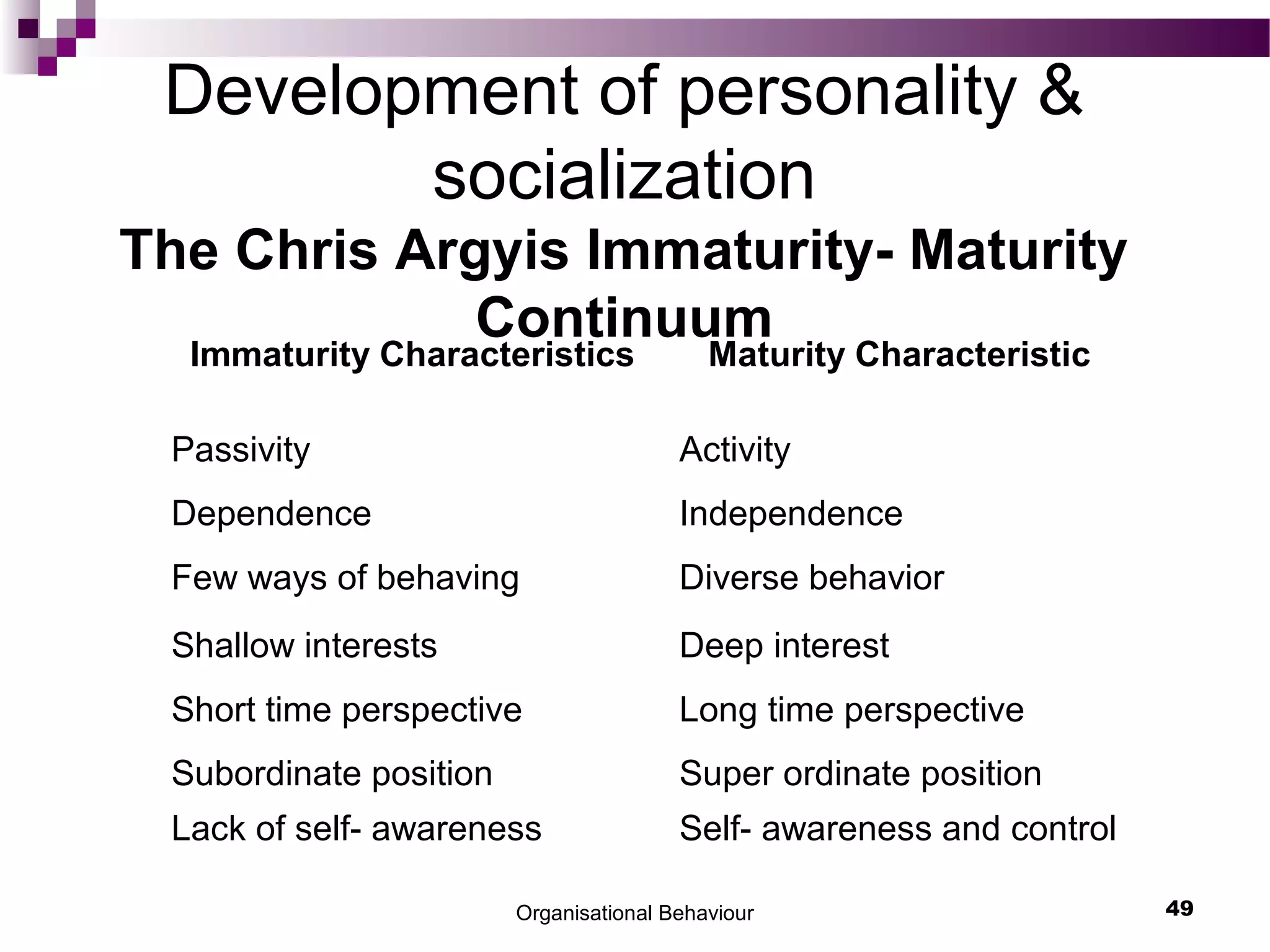 Development of personality & socialization

The Chris Argyis Immaturity- Maturity Continuum

| Immaturity Characteristics | Maturity Characteristic |
|---|---|
| Passivity | Activity |
| Dependence | Independence |
| Few ways of behaving | Diverse behavior |
| Shallow interests | Deep interest |
| Short time perspective | Long time perspective |
| Subordinate position | Super ordinate position |
| Lack of self- awareness | Self- awareness and control |

Organisational Behaviour

49